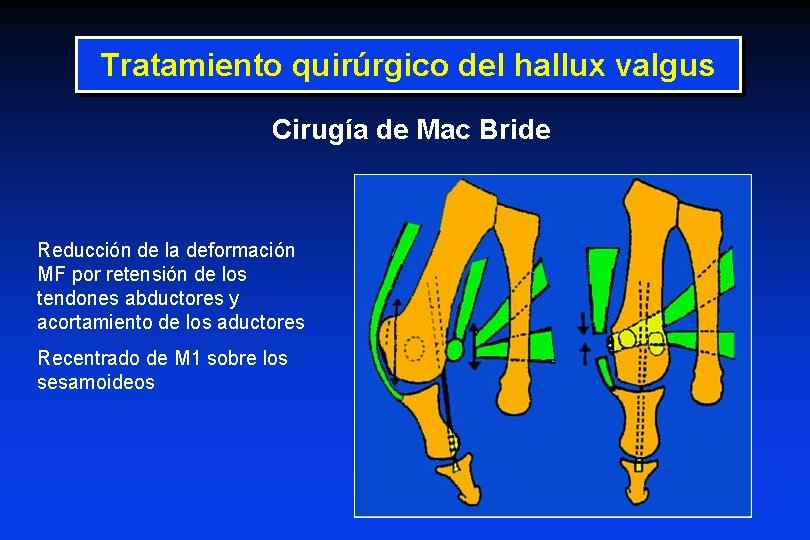 Tratamiento quirúrgico del hallux valgus

Cirugía de Mac Bride

Reducción de la deformación MF por retensión de los tendones abductores y acortamiento de los aductores

Recentrado de M1 sobre los sesamoideos